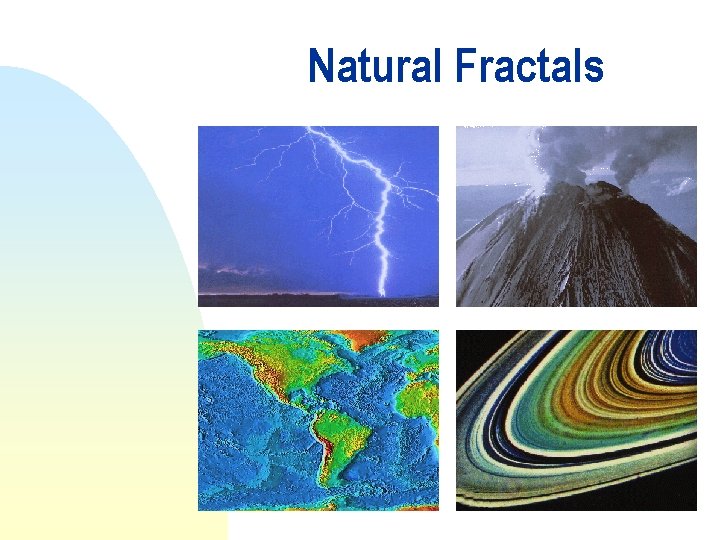 Natural Fractals